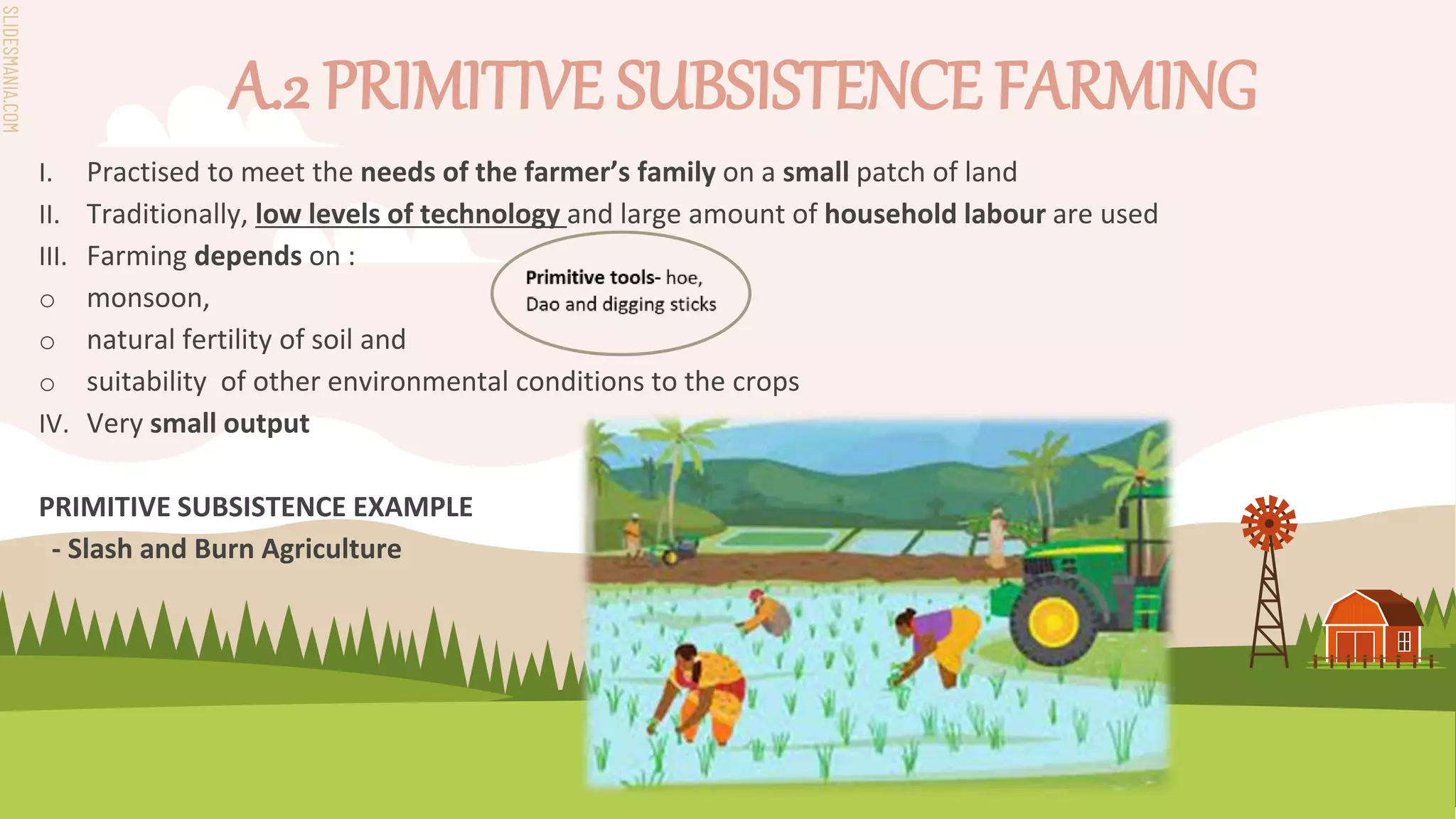 SLIDESMANIA.COM

A.2 PRIMITIVE SUBSISTENCE FARMING

I. Practised to meet the needs of the farmer's family on a small patch of land

II. Traditionally, low levels of technology and large amount of household labour are used

III. Farming depends on :

o monsoon,

o natural fertility of soil and

o suitability of other environmental conditions to the crops

IV. Very small output

Primitive tools- hoe, Dao and digging sticks

PRIMITIVE SUBSISTENCE EXAMPLE

- Slash and Burn Agriculture